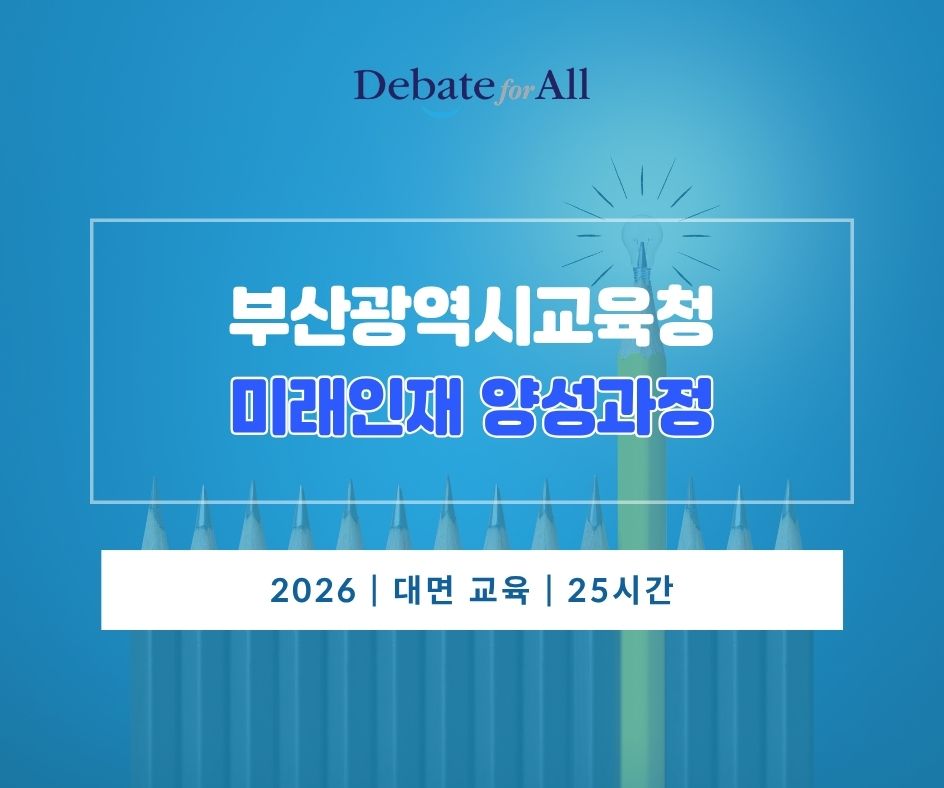 Debate for All

부산광역시교육청
미래인재 양성과정

2026 | 대면 교육 | 25시간